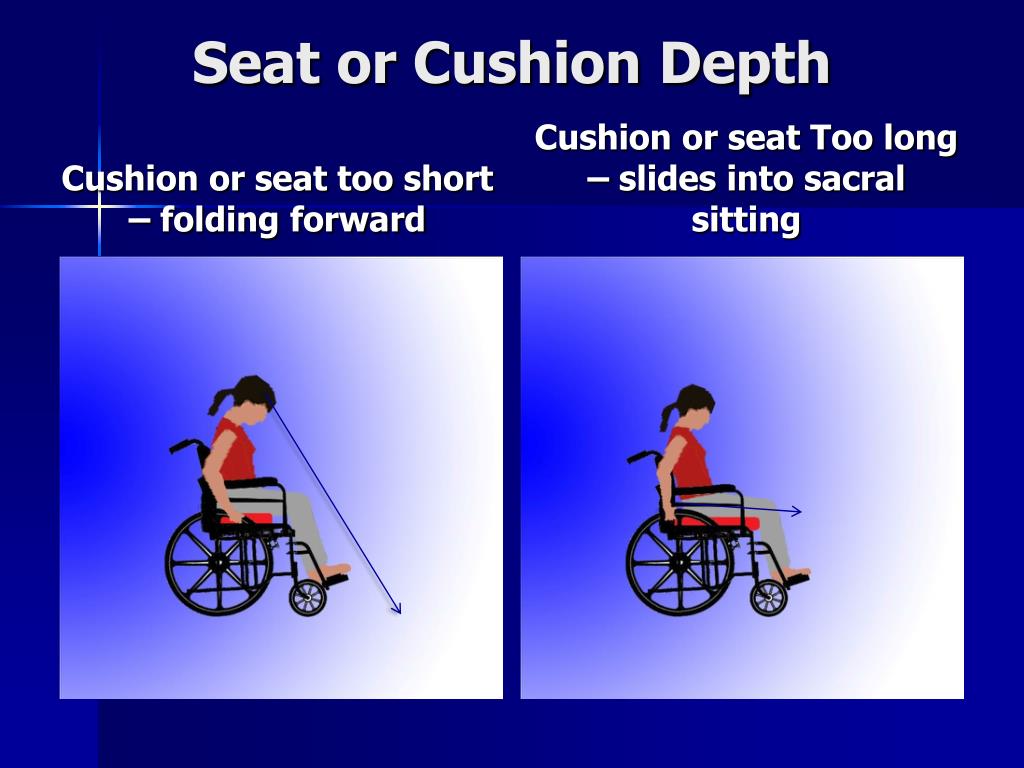 Seat or Cushion Depth

Cushion or seat too short – folding forward

Cushion or seat Too long – slides into sacral sitting